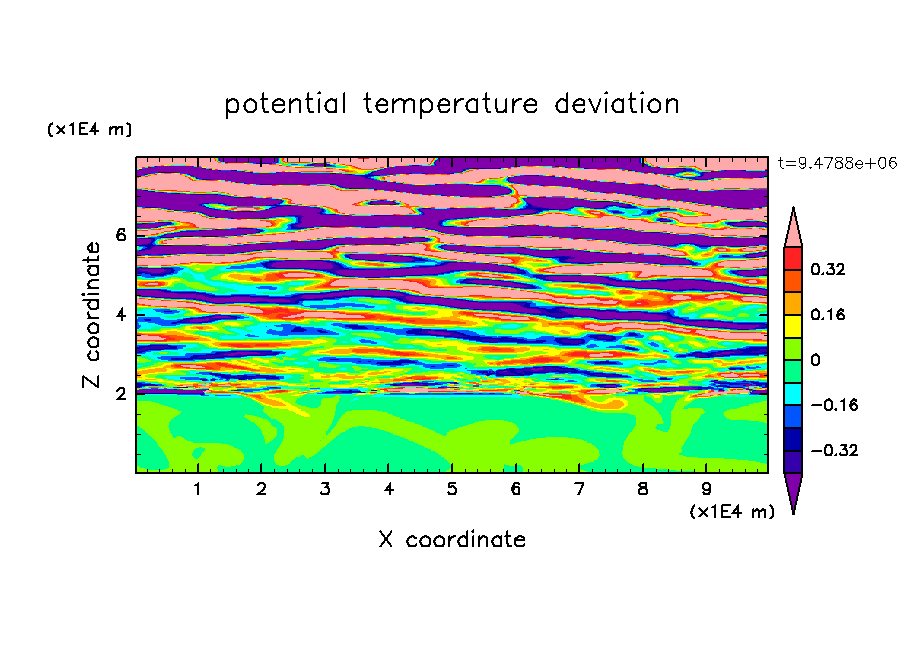 potential temperature deviation

(x1E4 m)

t=9.4788e+06

Z coordinate

6

4

2

0.32

0.16

0

−0.16

−0.32

1 2 3 4 5 6 7 8 9

(x1E4 m)

X coordinate